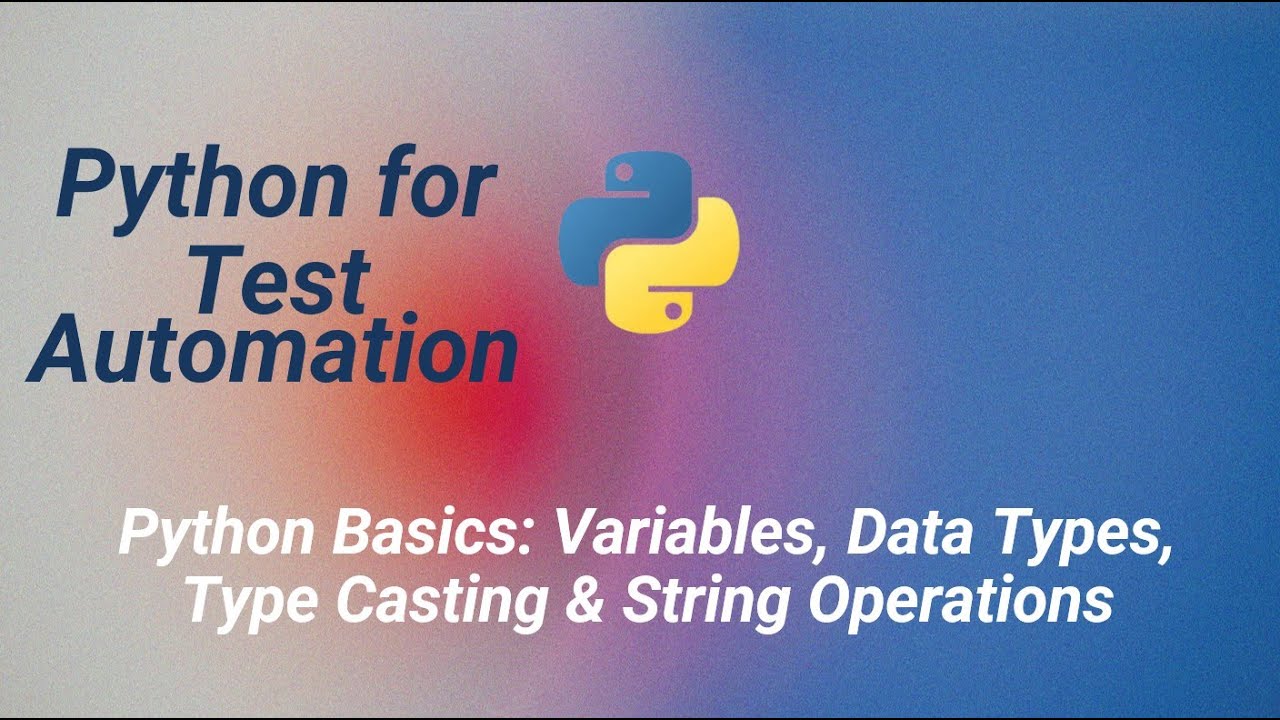 Python for Test Automation

Python Basics: Variables, Data Types, Type Casting & String Operations